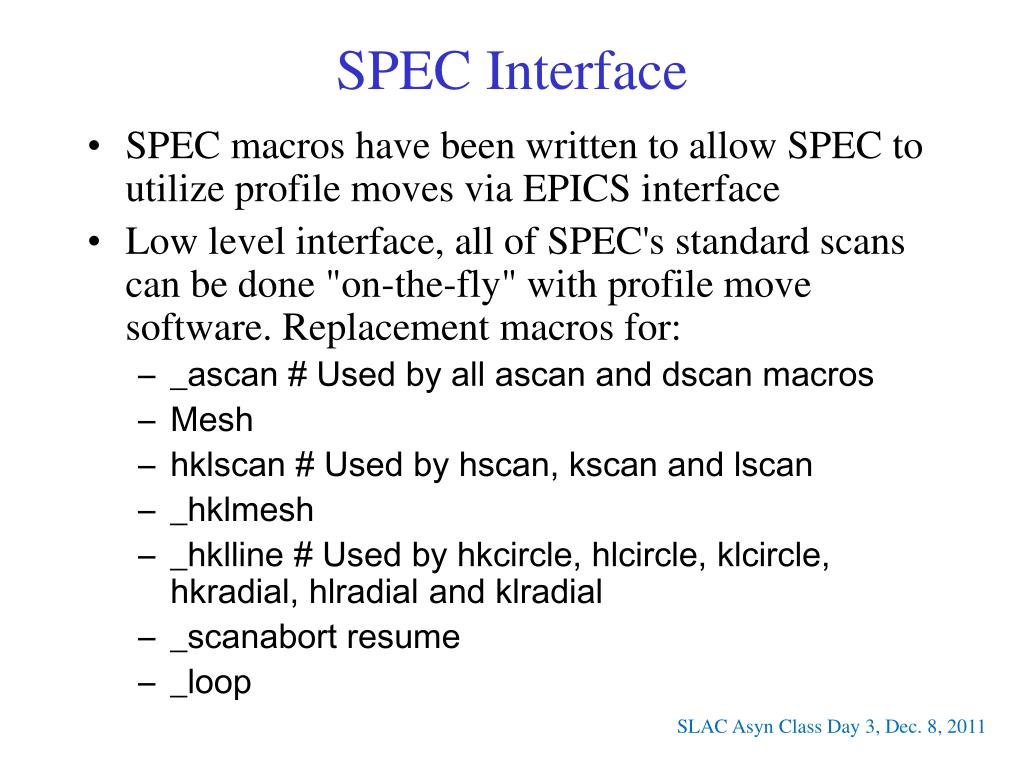 SPEC Interface

• SPEC macros have been written to allow SPEC to utilize profile moves via EPICS interface
• Low level interface, all of SPEC's standard scans can be done "on-the-fly" with profile move software. Replacement macros for:
– _ascan # Used by all ascan and dscan macros
– Mesh
– hklscan # Used by hscan, kscan and lscan
– _hklmesh
– _hklline # Used by hkcircle, hlcircle, klcircle, hkradial, hlradial and klradial
– _scanabort resume
– _loop

SLAC Asyn Class Day 3, Dec. 8, 2011